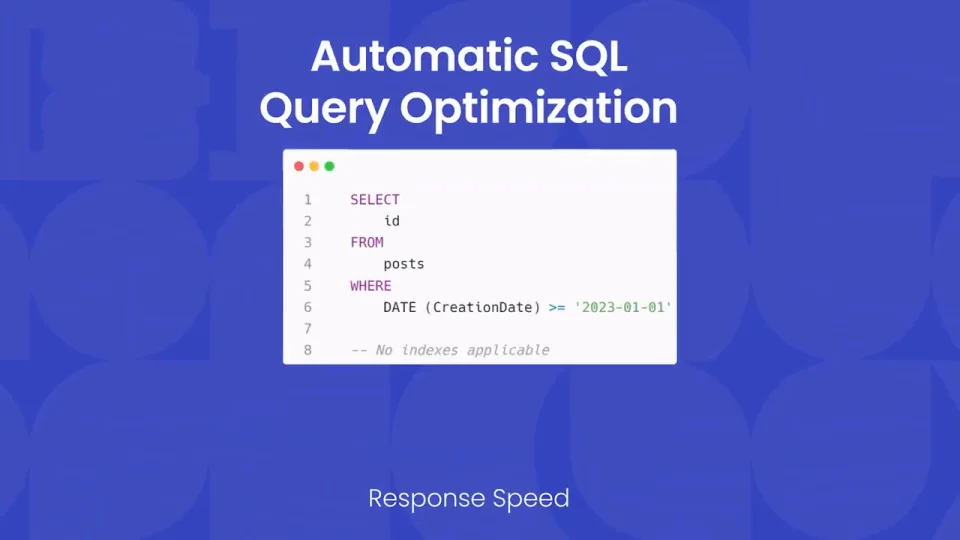 Automatic SQL Query Optimization

1 SELECT
2 id
3 FROM
4 posts
5 WHERE
6 DATE (CreationDate) >= '2023-01-01'
7
8 -- No indexes applicable

Response Speed